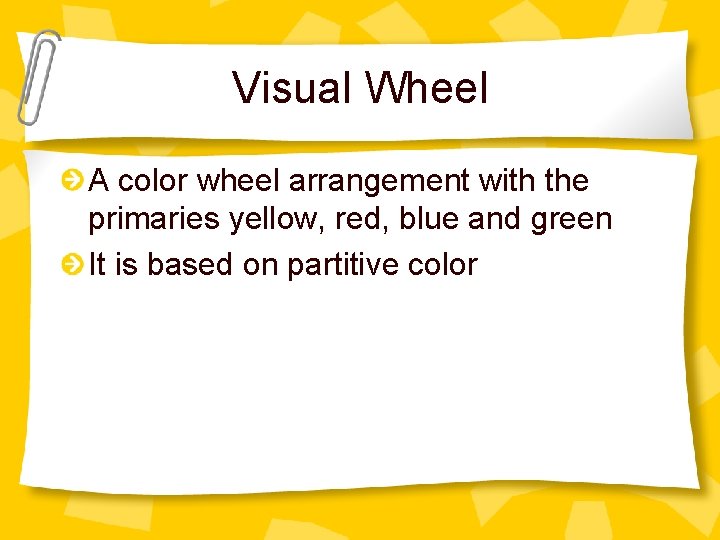 Visual Wheel

A color wheel arrangement with the primaries yellow, red, blue and green

It is based on partitive color